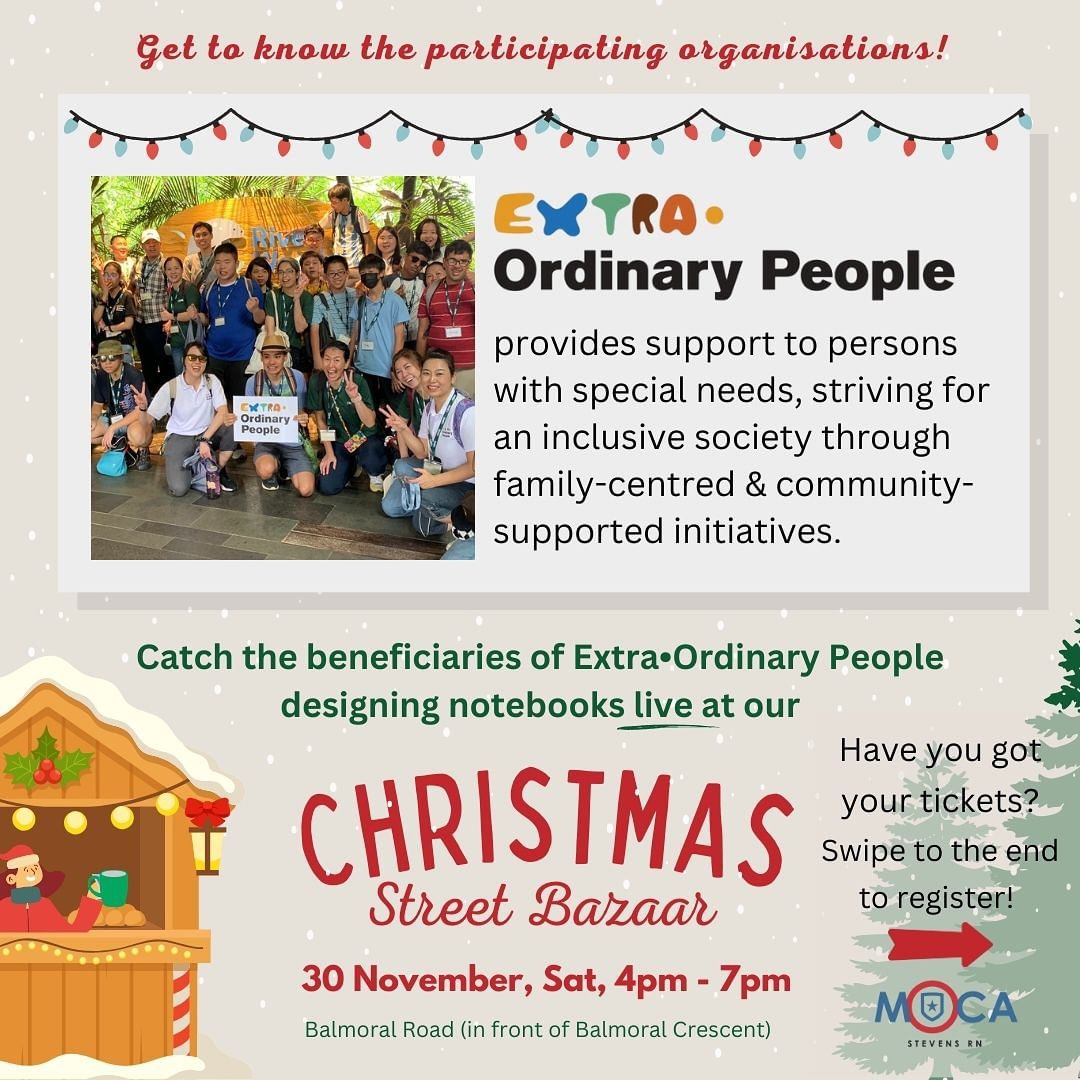 Get to know the participating organisations!

EXTRA•
Ordinary People

EXTRA•
Ordinary People

provides support to persons with special needs, striving for an inclusive society through family-centred & community-supported initiatives.

Catch the beneficiaries of Extra•Ordinary People designing notebooks live at our

CHRISTMAS
Street Bazaar

30 November, Sat, 4pm - 7pm

Balmoral Road (in front of Balmoral Crescent)

Have you got your tickets? Swipe to the end to register!

MOCA
STEVENS RN